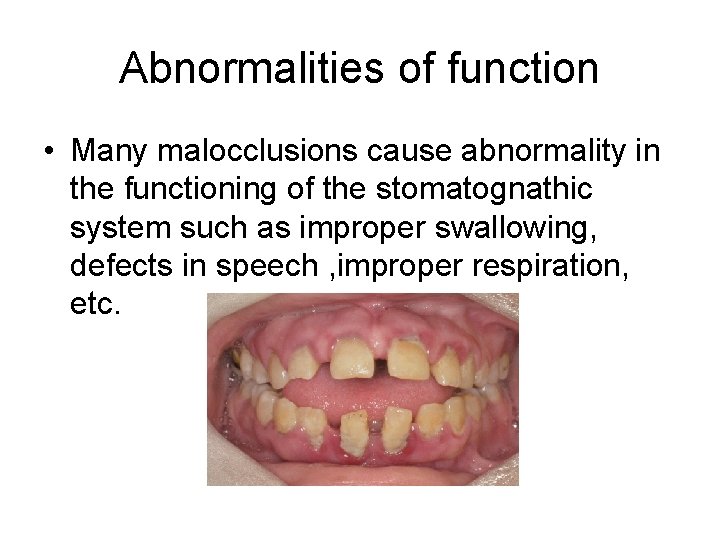 Abnormalities of function

• Many malocclusions cause abnormality in the functioning of the stomatognathic system such as improper swallowing, defects in speech ,improper respiration, etc.